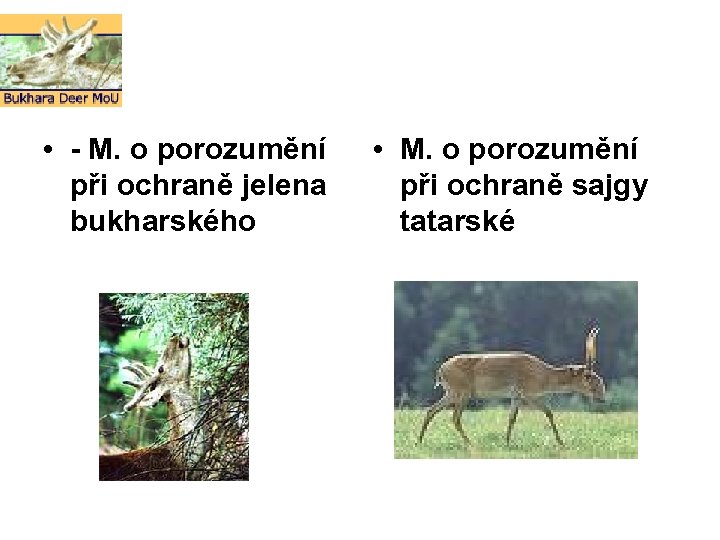 Bukhara Deer MoU

• - M. o porozumění při ochraně jelena bukharského

• M. o porozumění při ochraně sajgy tatarské